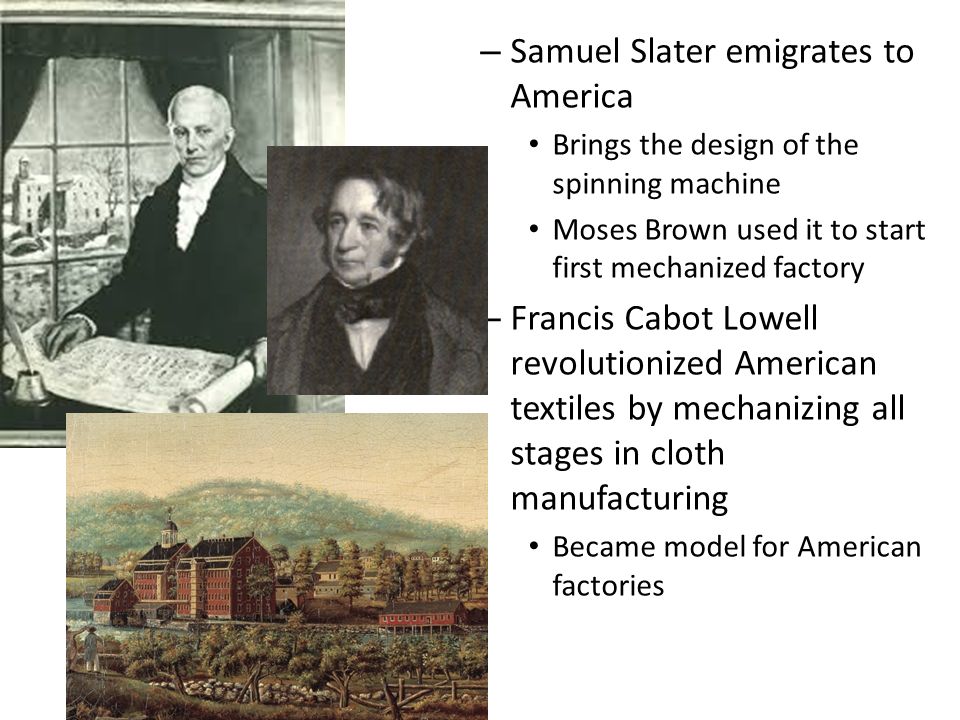 – Samuel Slater emigrates to America

• Brings the design of the spinning machine

• Moses Brown used it to start first mechanized factory

– Francis Cabot Lowell revolutionized American textiles by mechanizing all stages in cloth manufacturing

• Became model for American factories